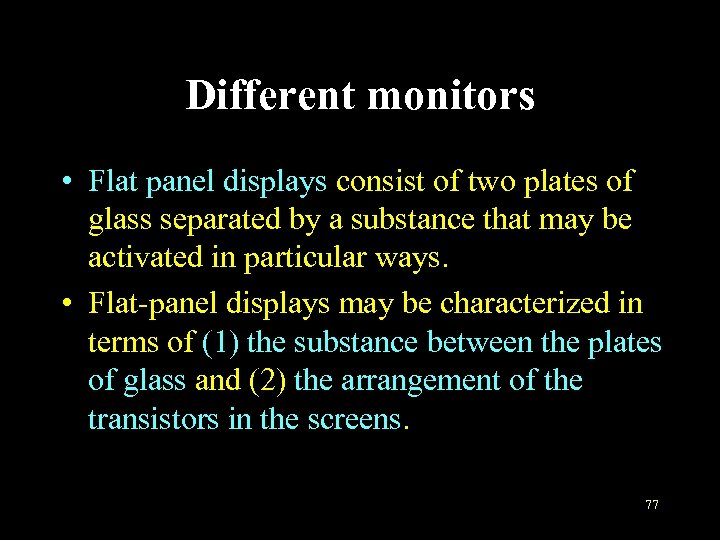 Different monitors

• Flat panel displays consist of two plates of glass separated by a substance that may be activated in particular ways.

• Flat-panel displays may be characterized in terms of (1) the substance between the plates of glass and (2) the arrangement of the transistors in the screens.

77